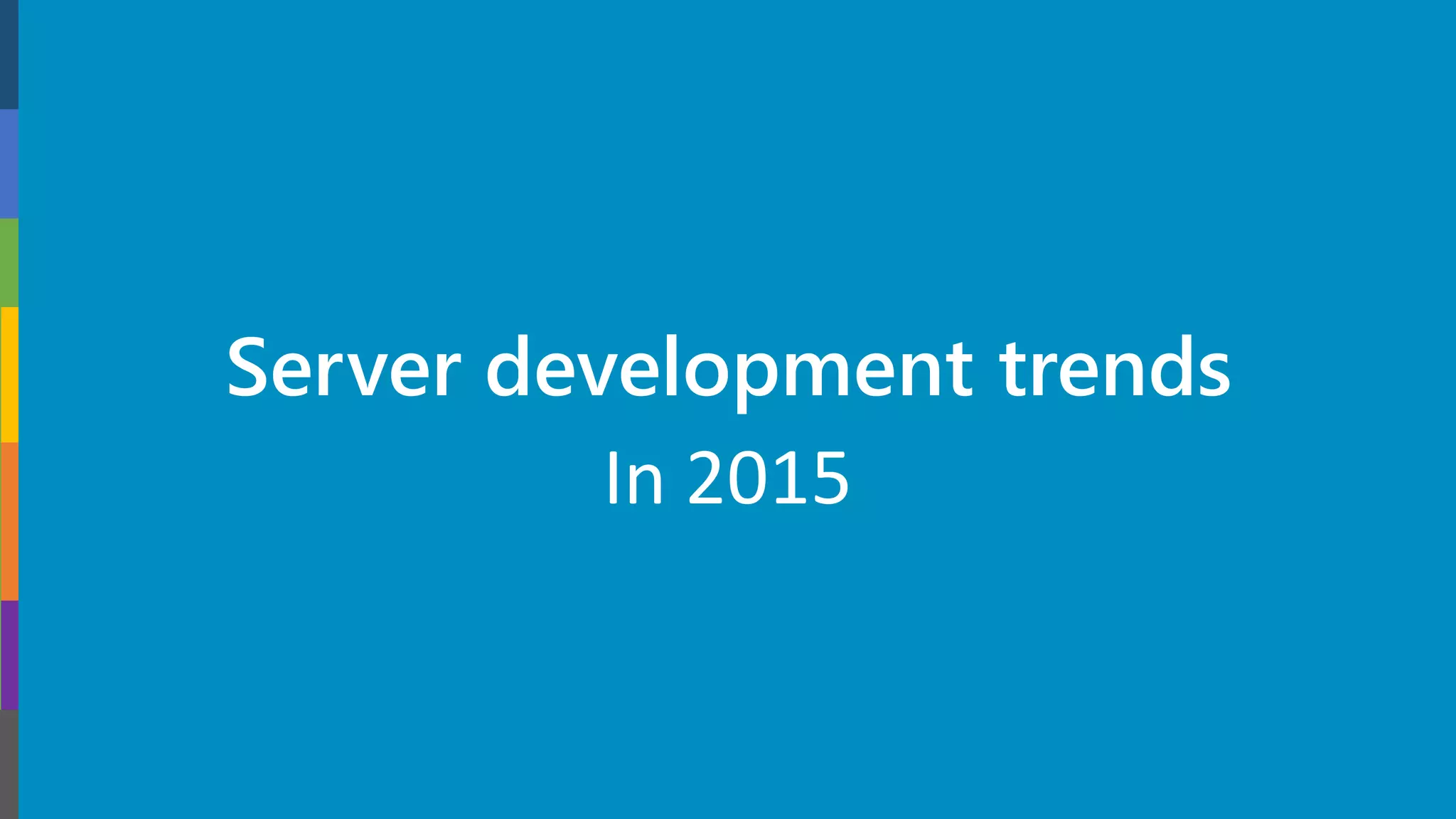 Server development trends

In 2015